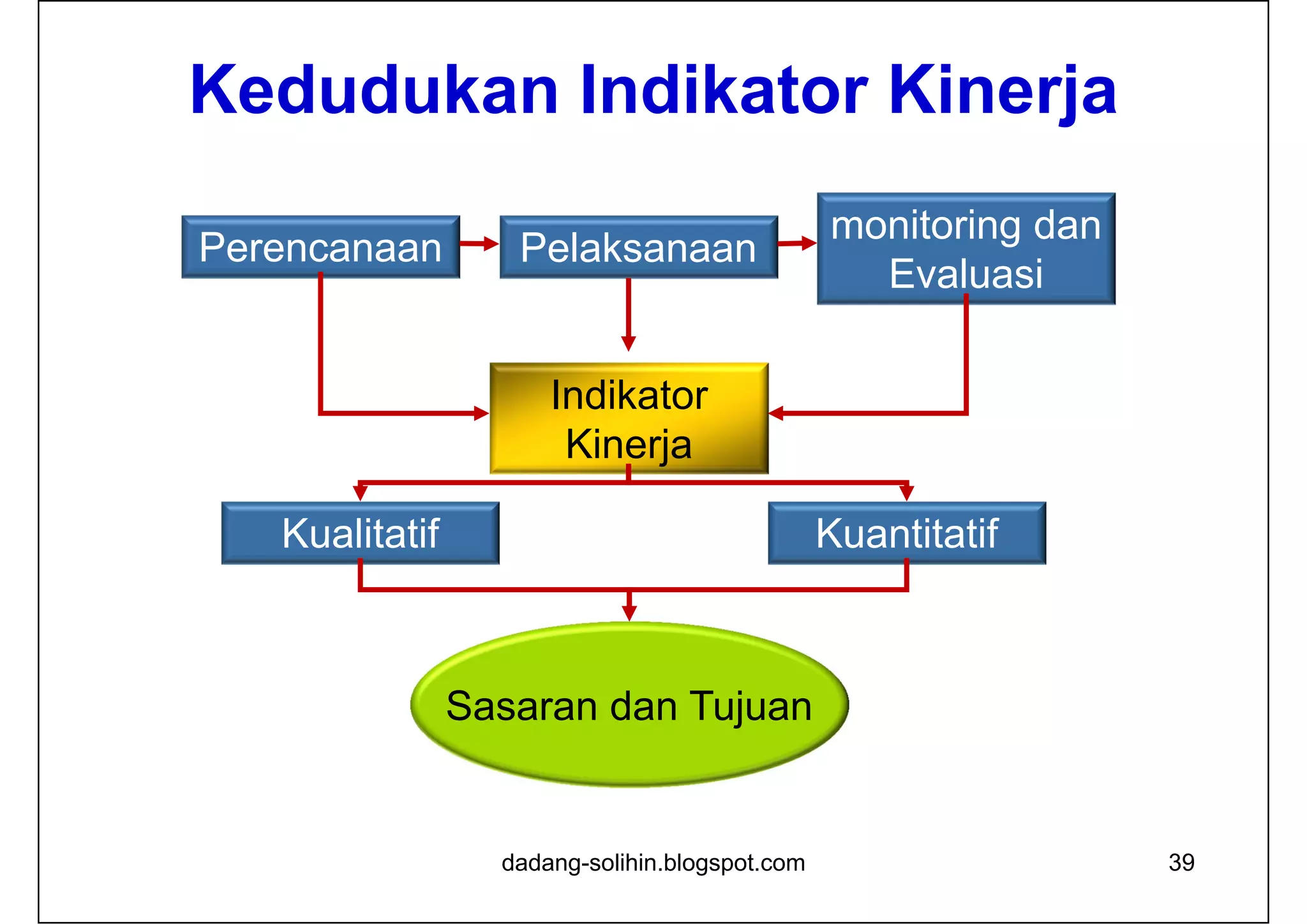 Kedudukan Indikator Kinerja

Perencanaan

Pelaksanaan

monitoring dan Evaluasi

Indikator Kinerja

Kualitatif

Kuantitatif

Sasaran dan Tujuan

dadang-solihin.blogspot.com

39